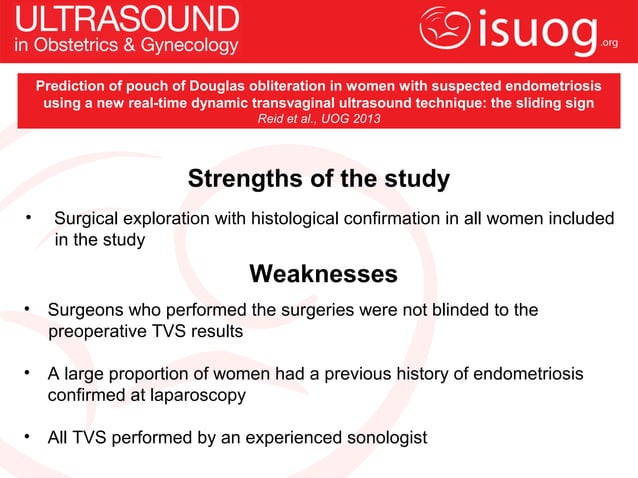 ULTRASOUND
in Obstetrics & Gynecology

isuog.org

Prediction of pouch of Douglas obliteration in women with suspected endometriosis using a new real-time dynamic transvaginal ultrasound technique: the sliding sign
Reid et al., UOG 2013

Strengths of the study

• Surgical exploration with histological confirmation in all women included in the study

Weaknesses

• Surgeons who performed the surgeries were not blinded to the preoperative TVS results

• A large proportion of women had a previous history of endometriosis confirmed at laparoscopy

• All TVS performed by an experienced sonologist